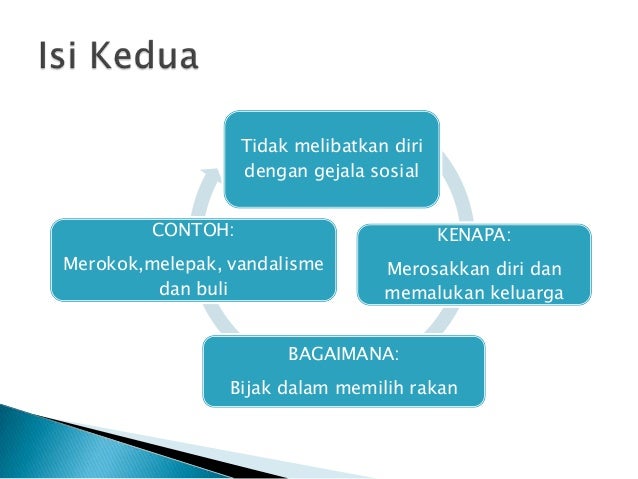 Isi Kedua

Tidak melibatkan diri dengan gejala sosial

KENAPA:

Merosakkan diri dan memalukan keluarga

BAGAIMANA:

Bijak dalam memilih rakan

CONTOH:

Merokok,melepak, vandalisme dan buli